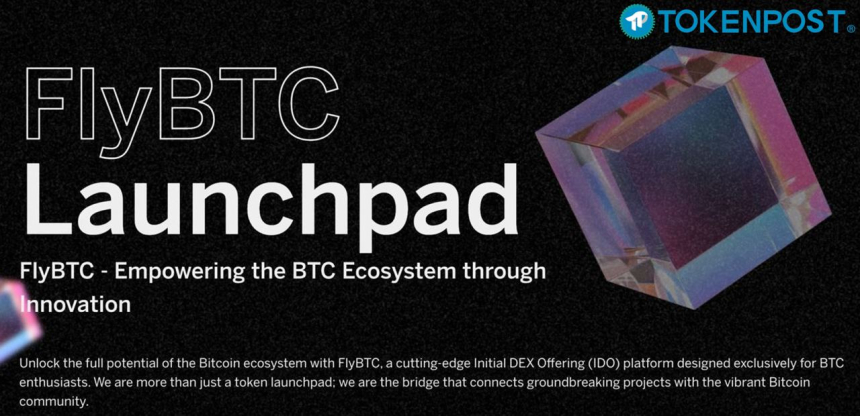 TOKENPOST®

FlyBTC
Launchpad

FlyBTC - Empowering the BTC Ecosystem through Innovation

Unlock the full potential of the Bitcoin ecosystem with FlyBTC, a cutting-edge Initial DEX Offering (IDO) platform designed exclusively for BTC enthusiasts. We are more than just a token launchpad; we are the bridge that connects groundbreaking projects with the vibrant Bitcoin community.